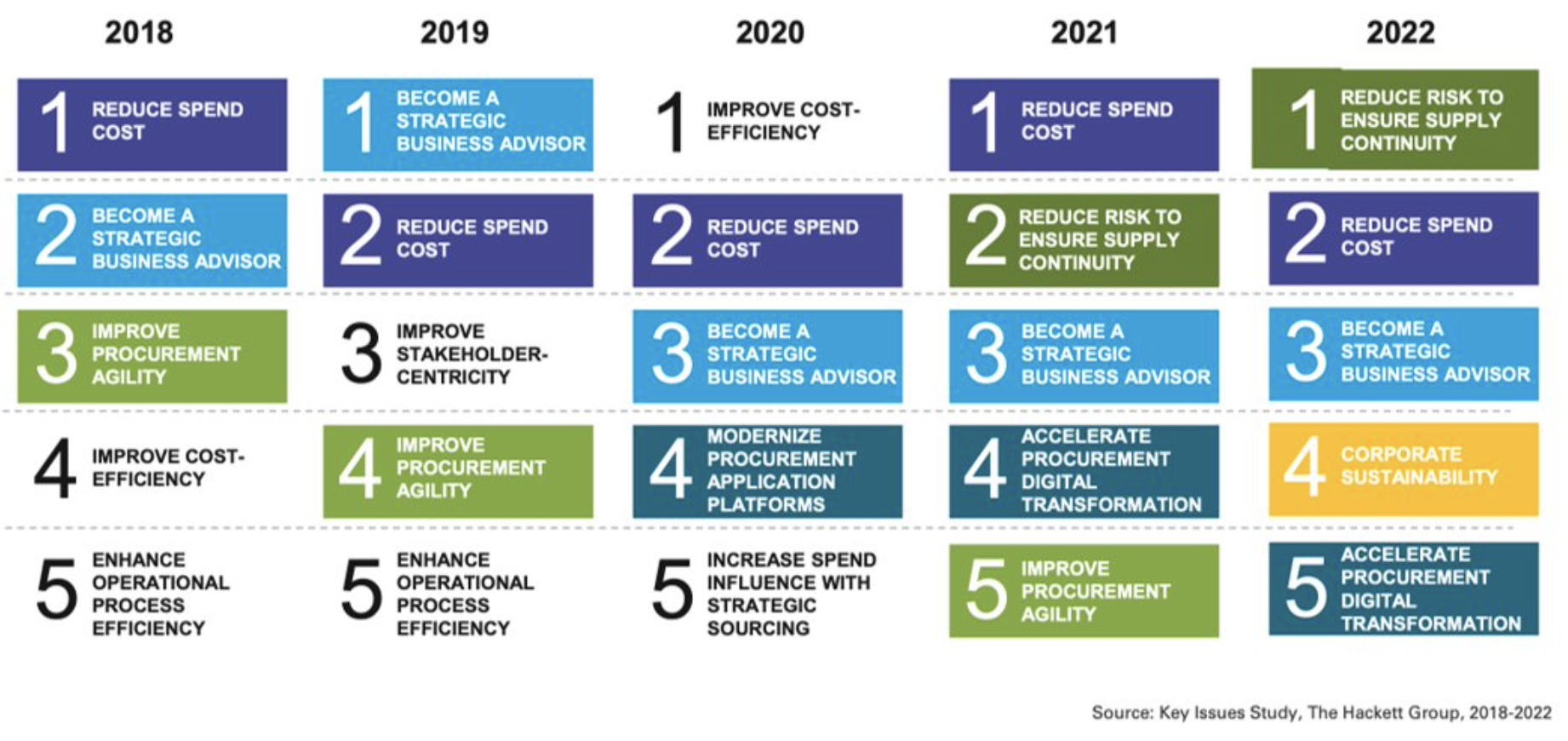 | 2018 | 2019 | 2020 | 2021 | 2022 |
|---|---|---|---|---|
| 1 REDUCE SPEND COST | 1 BECOME A STRATEGIC BUSINESS ADVISOR | 1 IMPROVE COST-EFFICIENCY | 1 REDUCE SPEND COST | 1 REDUCE RISK TO ENSURE SUPPLY CONTINUITY |
| 2 BECOME A STRATEGIC BUSINESS ADVISOR | 2 REDUCE SPEND COST | 2 REDUCE SPEND COST | 2 REDUCE RISK TO ENSURE SUPPLY CONTINUITY | 2 REDUCE SPEND COST |
| 3 IMPROVE PROCUREMENT AGILITY | 3 IMPROVE STAKEHOLDER-CENTRICITY | 3 BECOME A STRATEGIC BUSINESS ADVISOR | 3 BECOME A STRATEGIC BUSINESS ADVISOR | 3 BECOME A STRATEGIC BUSINESS ADVISOR |
| 4 IMPROVE COST-EFFICIENCY | 4 IMPROVE PROCUREMENT AGILITY | 4 MODERNIZE PROCUREMENT APPLICATION PLATFORMS | 4 ACCELERATE PROCUREMENT DIGITAL TRANSFORMATION | 4 CORPORATE SUSTAINABILITY |
| 5 ENHANCE OPERATIONAL PROCESS EFFICIENCY | 5 ENHANCE OPERATIONAL PROCESS EFFICIENCY | 5 INCREASE SPEND INFLUENCE WITH STRATEGIC SOURCING | 5 IMPROVE PROCUREMENT AGILITY | 5 ACCELERATE PROCUREMENT DIGITAL TRANSFORMATION |

Source: Key Issues Study, The Hackett Group, 2018-2022